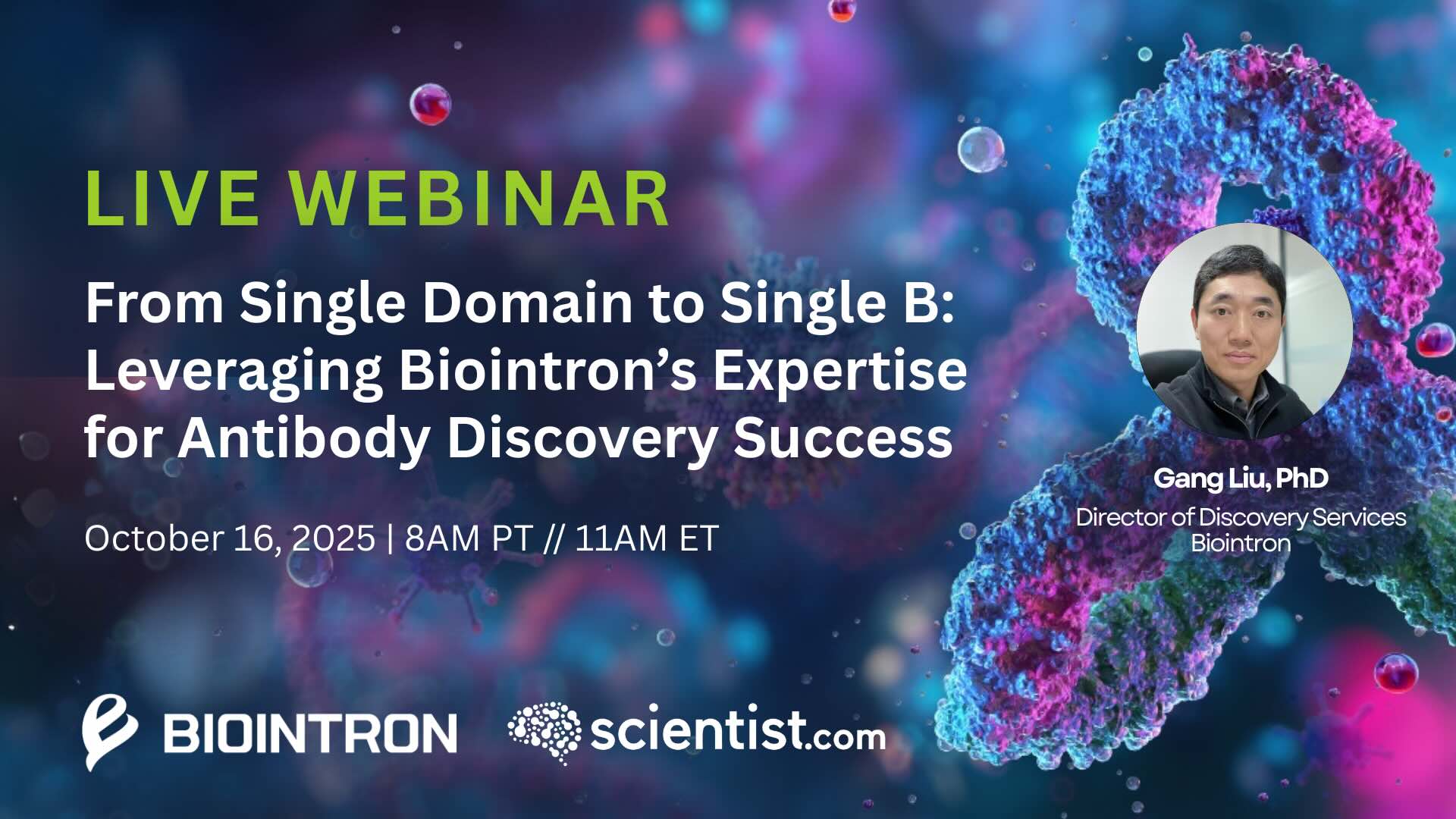 LIVE WEBINAR

From Single Domain to Single B: Leveraging Biointron's Expertise for Antibody Discovery Success

October 16, 2025 | 8AM PT // 11AM ET

Gang Liu, PhD
Director of Discovery Services
Biointron

BIOINTRON

scientist.com